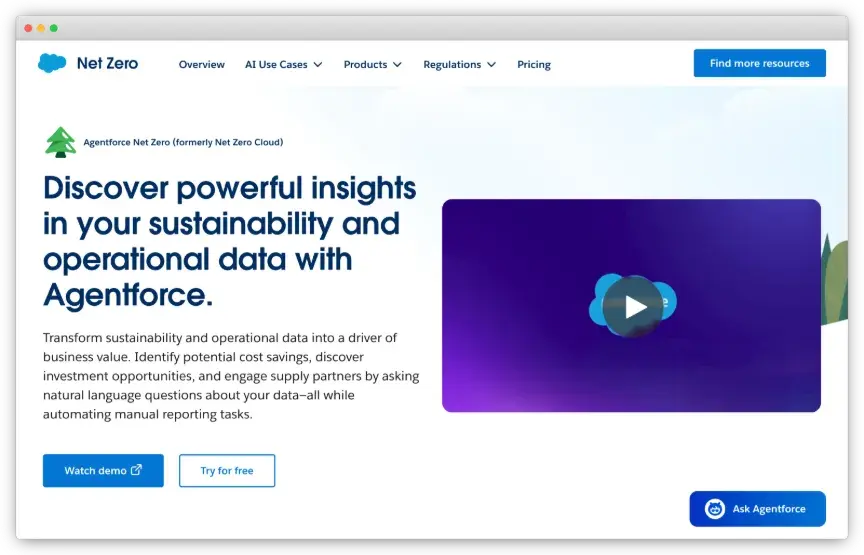 Net Zero

Overview AI Use Cases Products Regulations Pricing

Find more resources

Agentforce Net Zero (formerly Net Zero Cloud)

Discover powerful insights in your sustainability and operational data with Agentforce.

Transform sustainability and operational data into a driver of business value. Identify potential cost savings, discover investment opportunities, and engage supply partners by asking natural language questions about your data–all while automating manual reporting tasks.

Watch demo

Try for free

Ask Agentforce